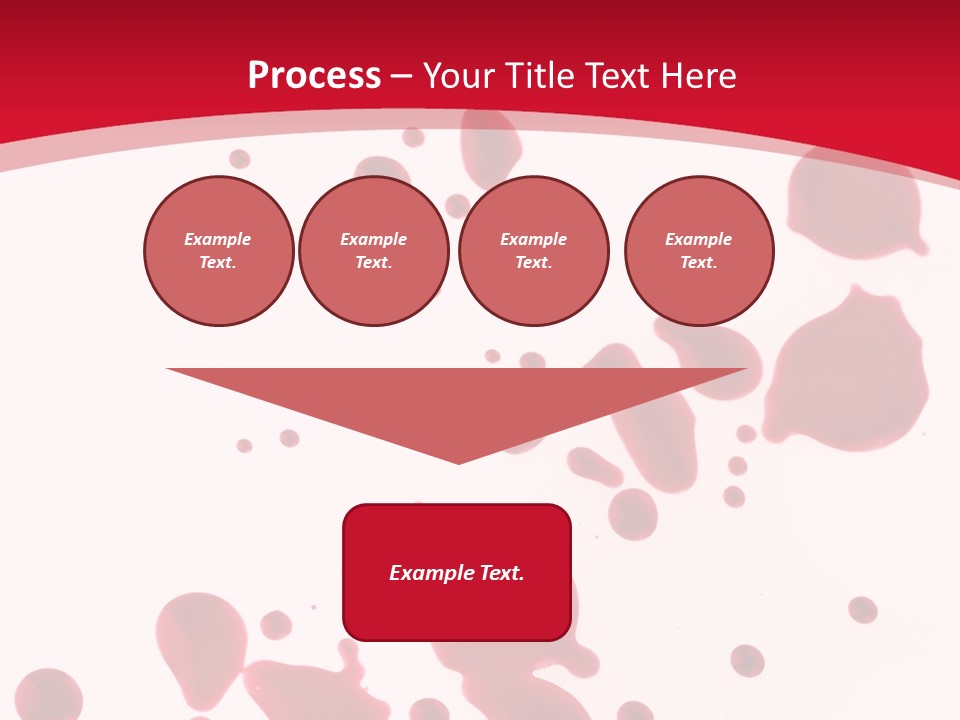 Process – Your Title Text Here

Example Text.

Example Text.

Example Text.

Example Text.

Example Text.